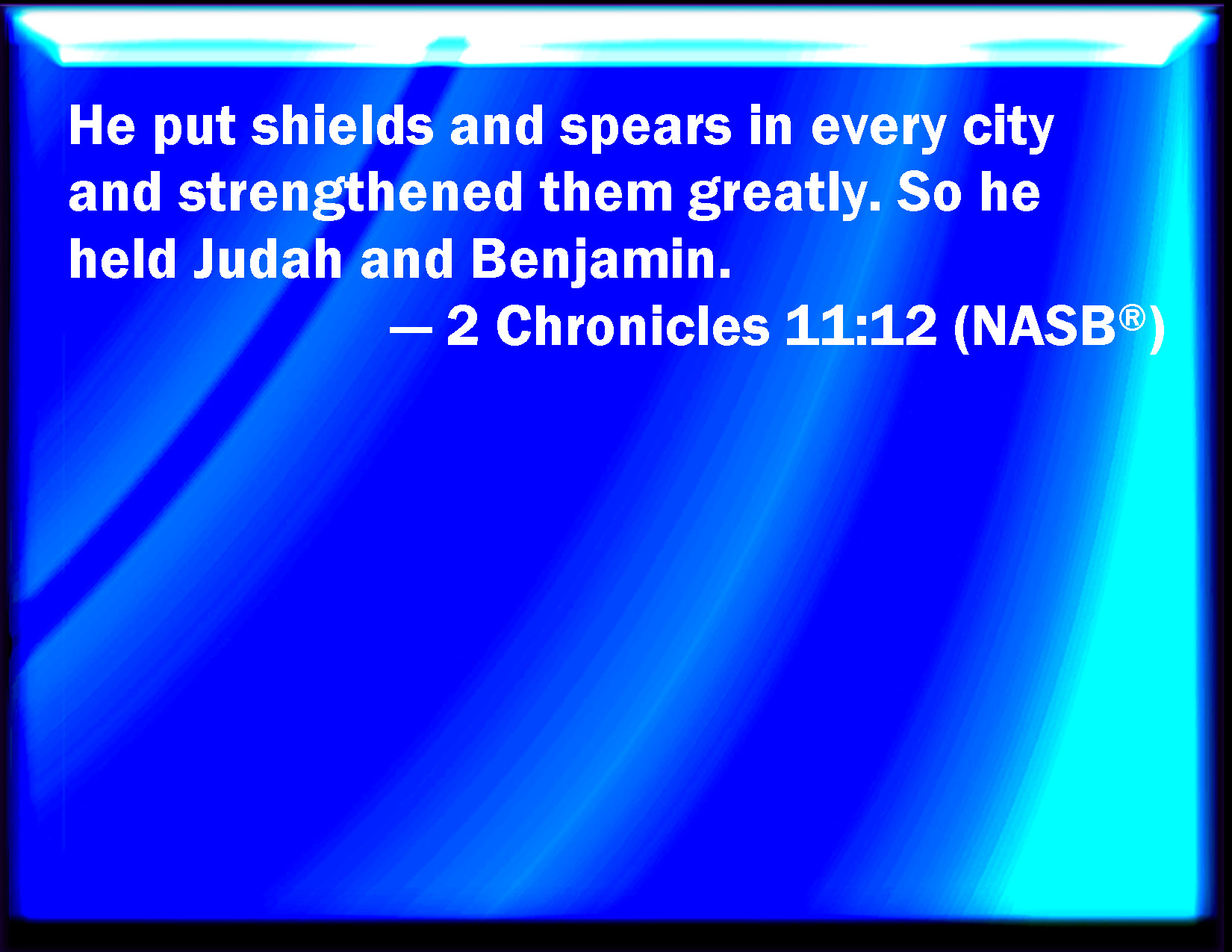 He put shields and spears in every city and strengthened them greatly. So he held Judah and Benjamin.

— 2 Chronicles 11:12 (NASB®)